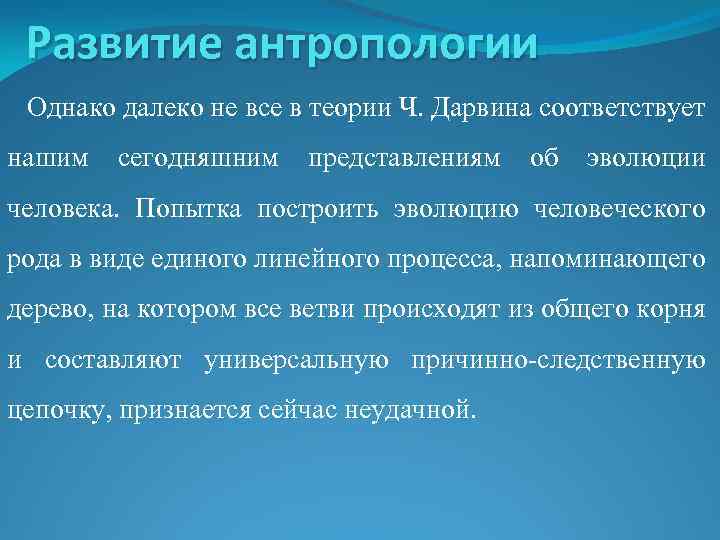 Развитие антропологии

Однако далеко не все в теории Ч. Дарвина соответствует нашим сегодняшним представлениям об эволюции человека. Попытка построить эволюцию человеческого рода в виде единого линейного процесса, напоминающего дерево, на котором все ветви происходят из общего корня и составляют универсальную причинно-следственную цепочку, признается сейчас неудачной.